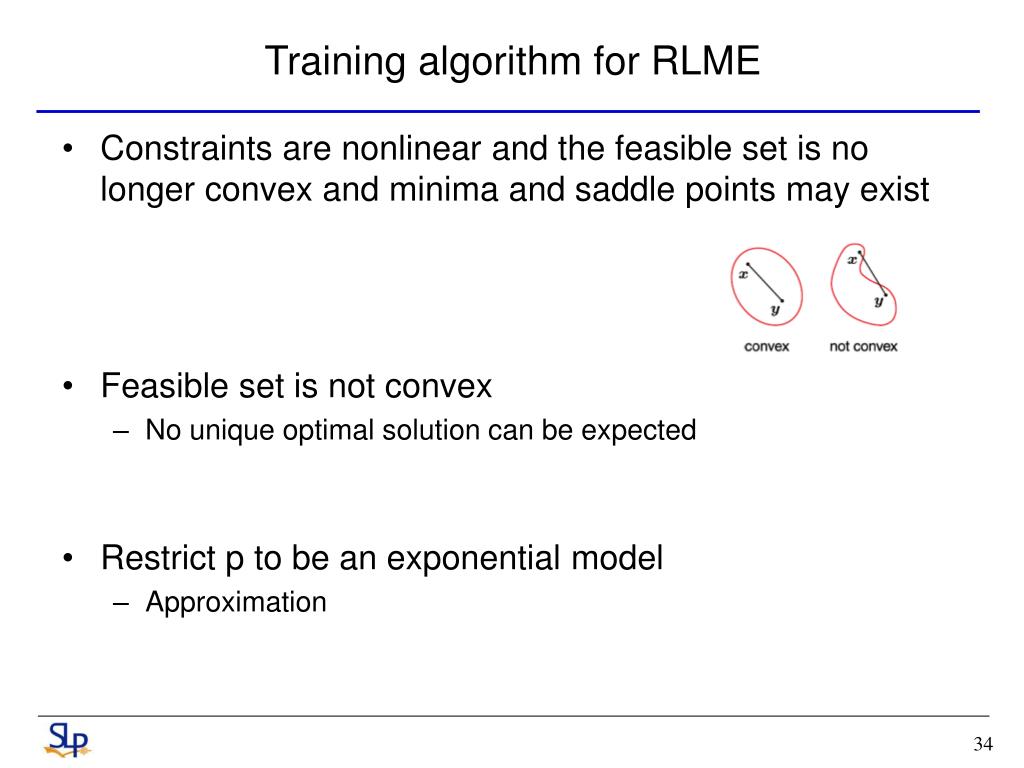 Training algorithm for RLME

• Constraints are nonlinear and the feasible set is no longer convex and minima and saddle points may exist

$x$
$y$
convex
$x$
$y$
not convex

• Feasible set is not convex
– No unique optimal solution can be expected

• Restrict p to be an exponential model
– Approximation

SLP

34